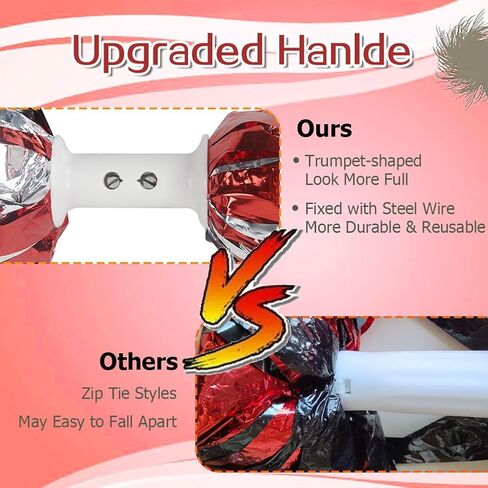 Upgraded Hanlde

Ours

• Trumpet-shaped Look More Full

• Fixed with Steel Wire More Durable & Reusable

VS

Others

Zip Tie Styles

May Easy to Fall Apart